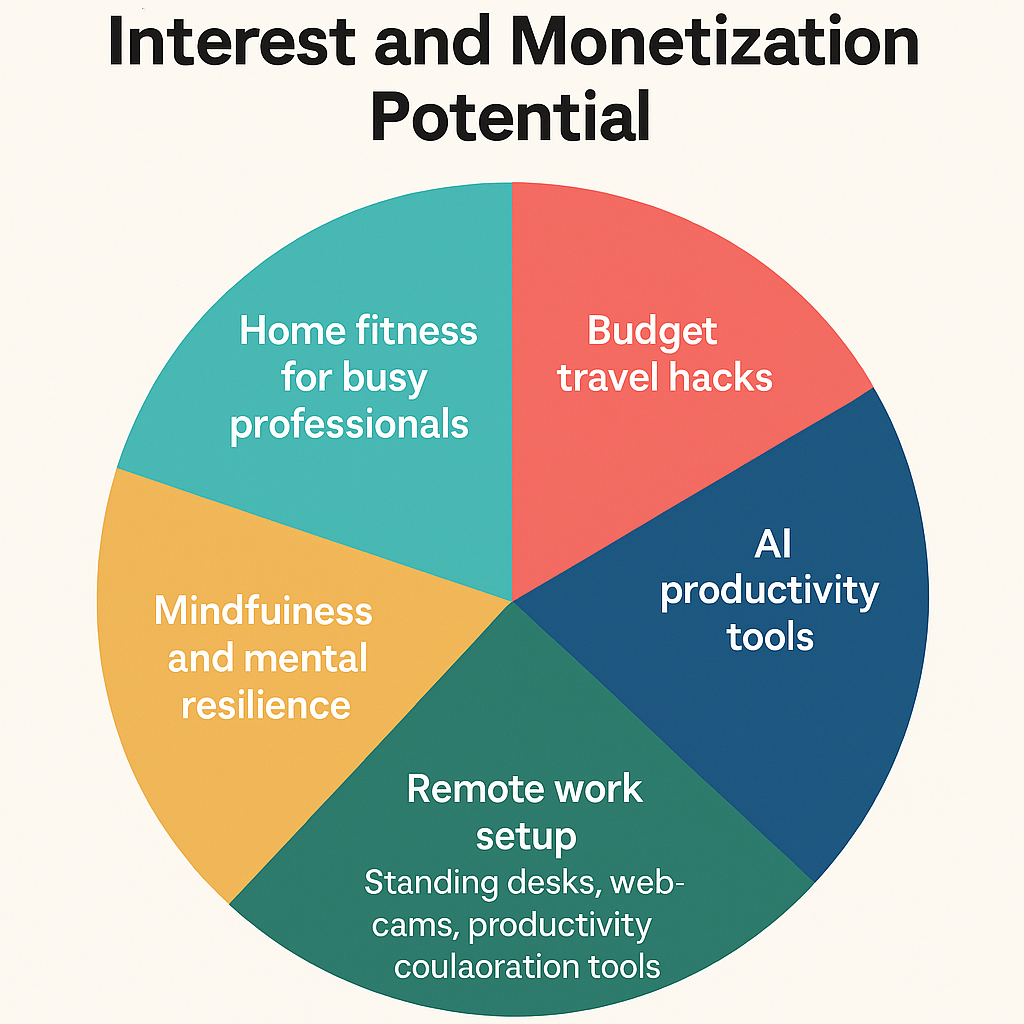 Interest and Monetization Potential

Home fitness for busy professionals

Budget travel hacks

AI productivity tools

Mindfuiness and mental resilience

Remote work setup

Standing desks, webcams, productivity coulaoration tools